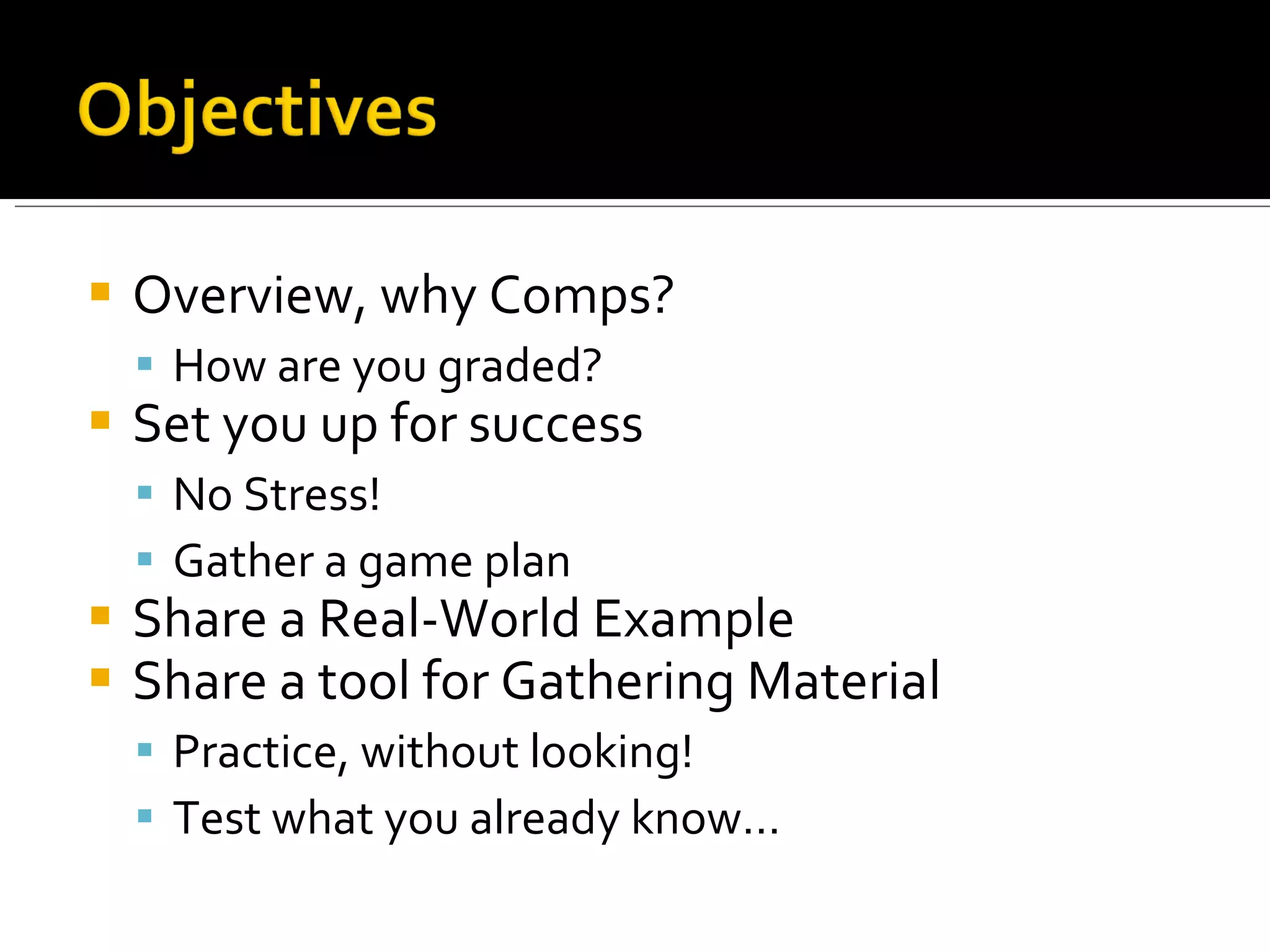 Objectives

- Overview, why Comps?
  - How are you graded?
- Set you up for success
  - No Stress!
  - Gather a game plan
- Share a Real-World Example
- Share a tool for Gathering Material
  - Practice, without looking!
  - Test what you already know…